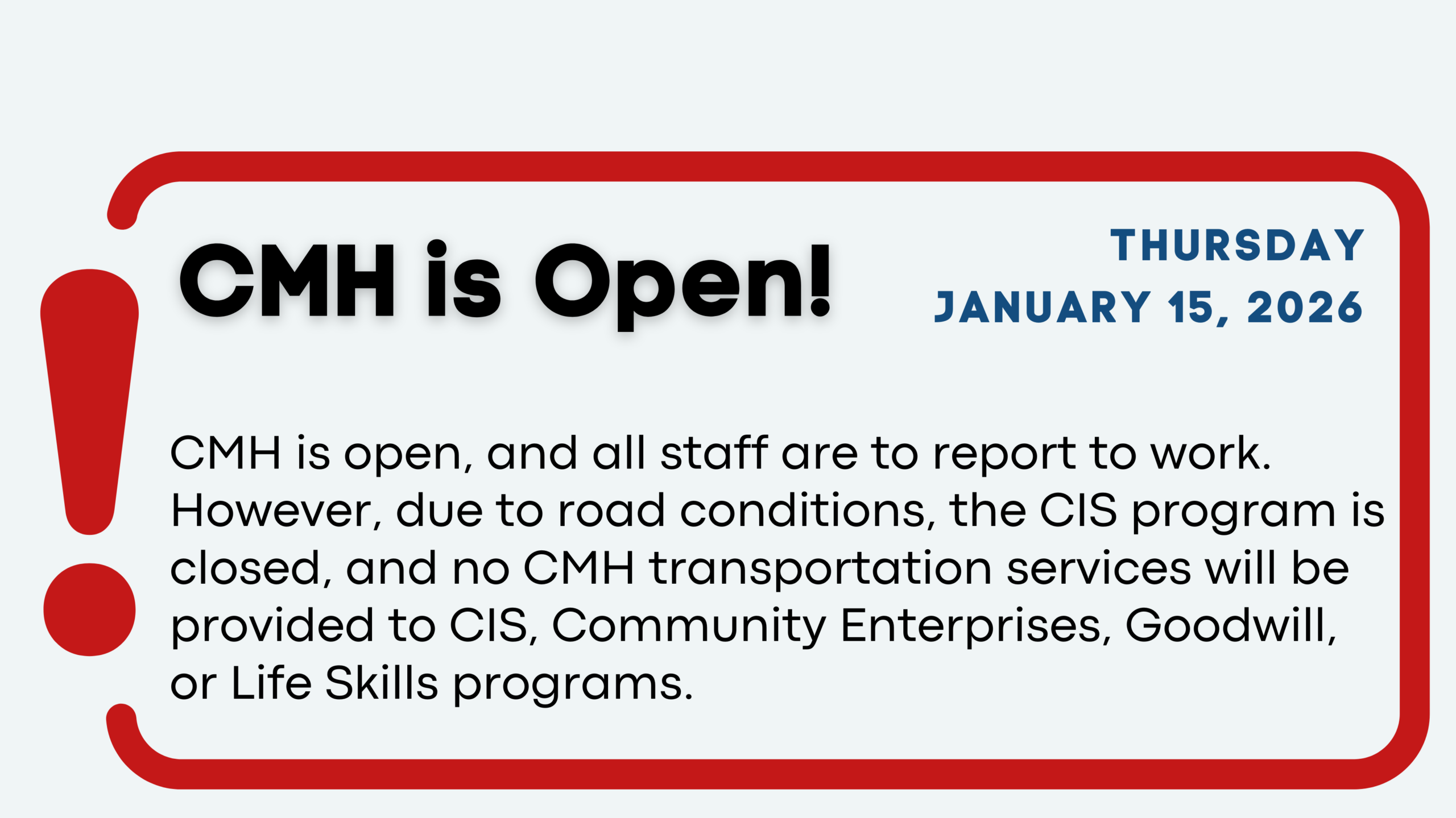 CMH is Open!

THURSDAY
JANUARY 15, 2026

CMH is open, and all staff are to report to work. However, due to road conditions, the CIS program is closed, and no CMH transportation services will be provided to CIS, Community Enterprises, Goodwill, or Life Skills programs.